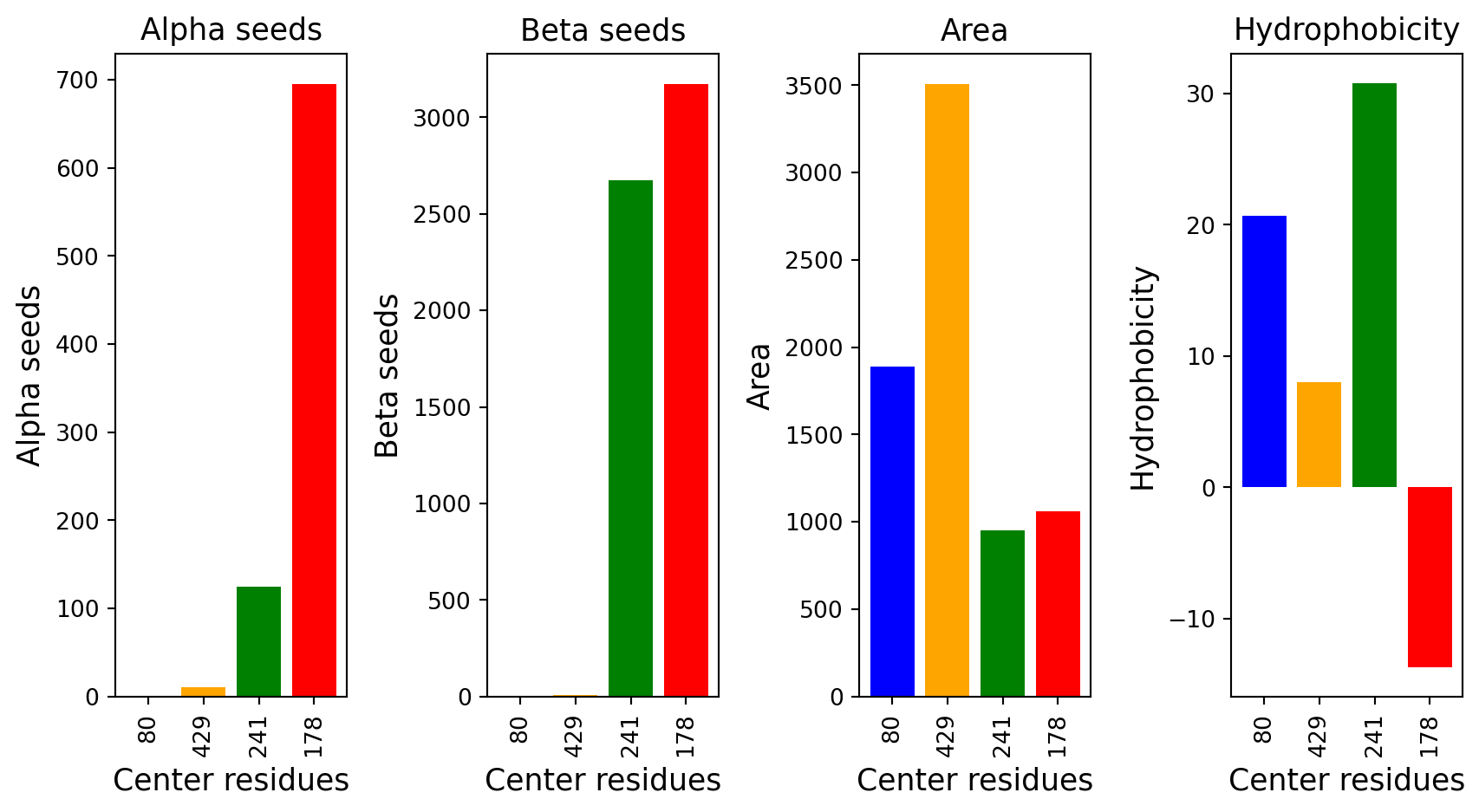 Alpha seeds

Alpha seeds

700
600
500
400
300
200
100
0

80
429
241
178

Center residues

Beta seeds

Beta seeds

3000
2500
2000
1500
1000
500
0

80
429
241
178

Center residues

Area

Area

3500
3000
2500
2000
1500
1000
500
0

80
429
241
178

Center residues

Hydrophobicity

Hydrophobicity

30
20
10
0
−10

80
429
241
178

Center residues